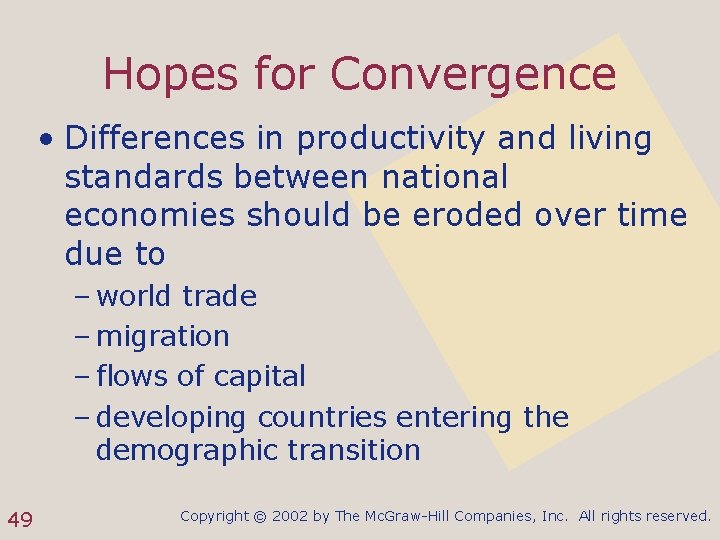 Hopes for Convergence

• Differences in productivity and living standards between national economies should be eroded over time due to
– world trade
– migration
– flows of capital
– developing countries entering the demographic transition

49

Copyright © 2002 by The McGraw-Hill Companies, Inc. All rights reserved.